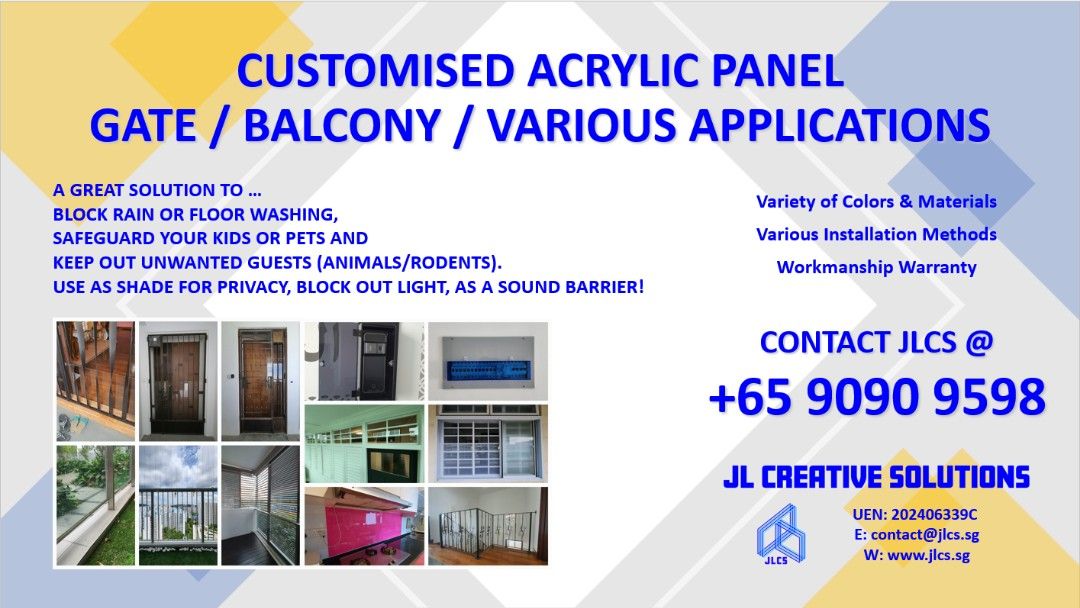 CUSTOMISED ACRYLIC PANEL
GATE / BALCONY / VARIOUS APPLICATIONS

A GREAT SOLUTION TO …
BLOCK RAIN OR FLOOR WASHING,
SAFEGUARD YOUR KIDS OR PETS AND
KEEP OUT UNWANTED GUESTS (ANIMALS/RODENTS).
USE AS SHADE FOR PRIVACY, BLOCK OUT LIGHT, AS A SOUND BARRIER!

Variety of Colors & Materials
Various Installation Methods
Workmanship Warranty

CONTACT JLCS @
+65 9090 9598

JL CREATIVE SOLUTIONS

JLCS

UEN: 202406339C
E: contact@jlcs.sg
W: www.jlcs.sg